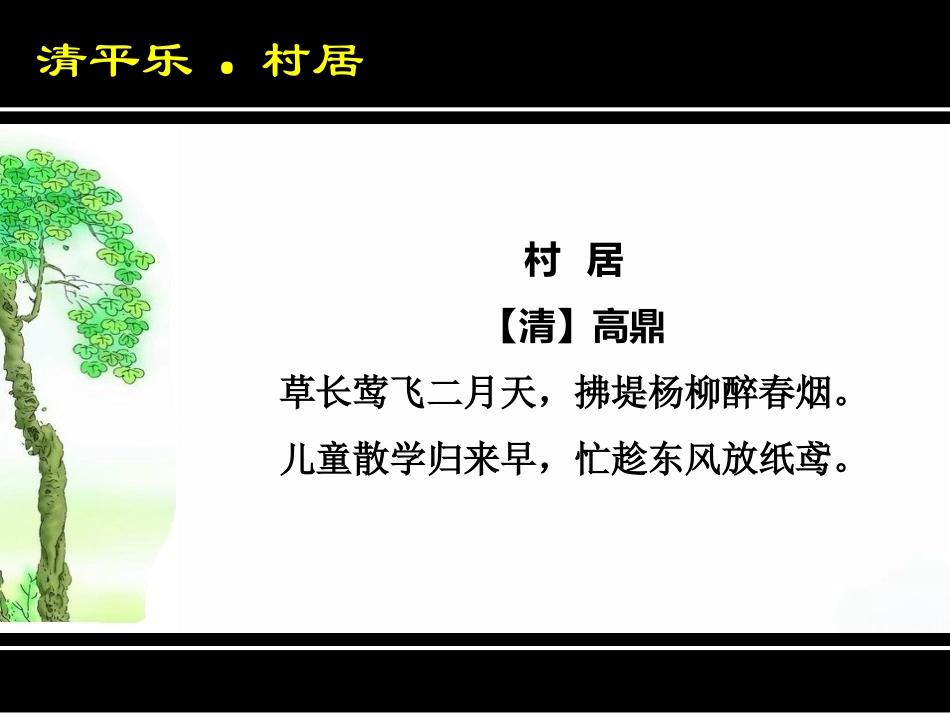 清平乐 . 村居

村 居

【清】高鼎

草长莺飞二月天，拂堤杨柳醉春烟。

儿童散学归来早，忙趁东风放纸鸢。